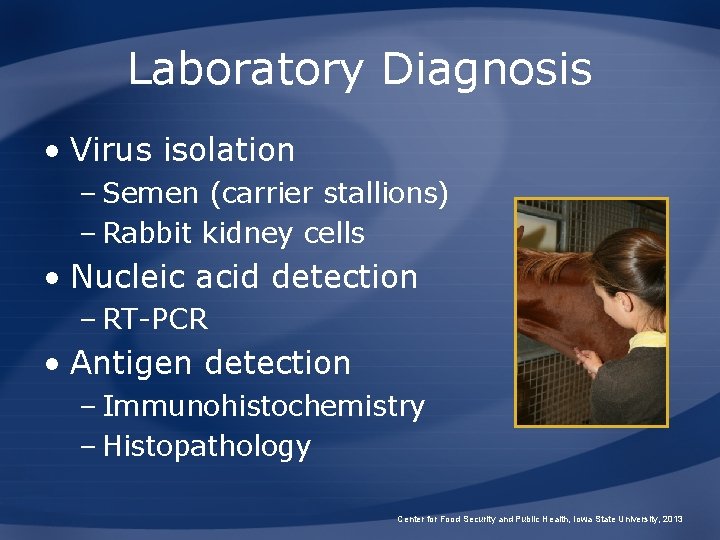 Laboratory Diagnosis

• Virus isolation
– Semen (carrier stallions)
– Rabbit kidney cells
• Nucleic acid detection
– RT-PCR
• Antigen detection
– Immunohistochemistry
– Histopathology

Center for Food Security and Public Health, Iowa State University, 2013